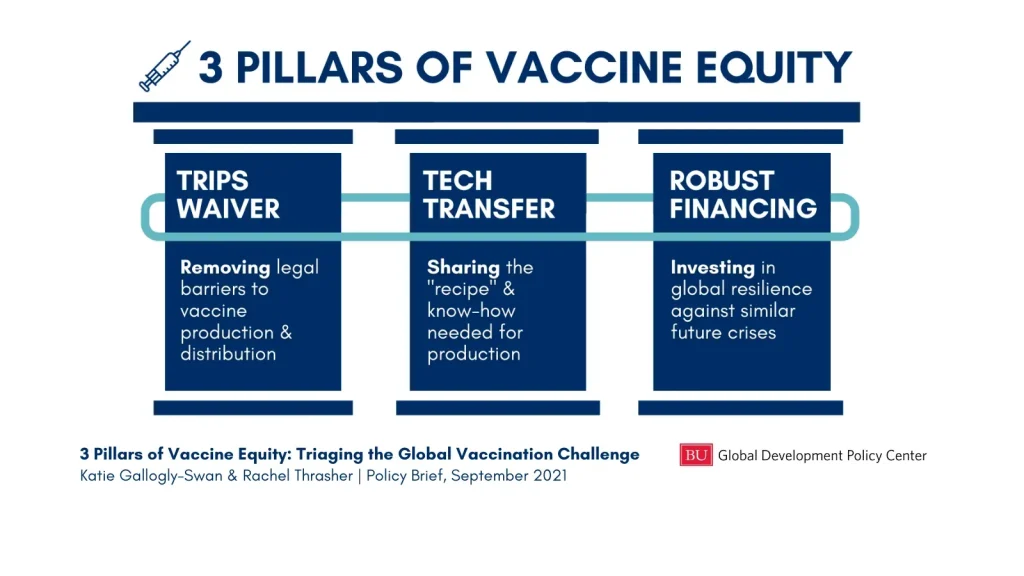 3 PILLARS OF VACCINE EQUITY

TRIPS WAIVER

Removing legal barriers to vaccine production & distribution

TECH TRANSFER

Sharing the "recipe" & know-how needed for production

ROBUST FINANCING

Investing in global resilience against similar future crises

3 Pillars of Vaccine Equity: Triaging the Global Vaccination Challenge
Katie Gallogly-Swan & Rachel Thrasher | Policy Brief, September 2021

BU Global Development Policy Center